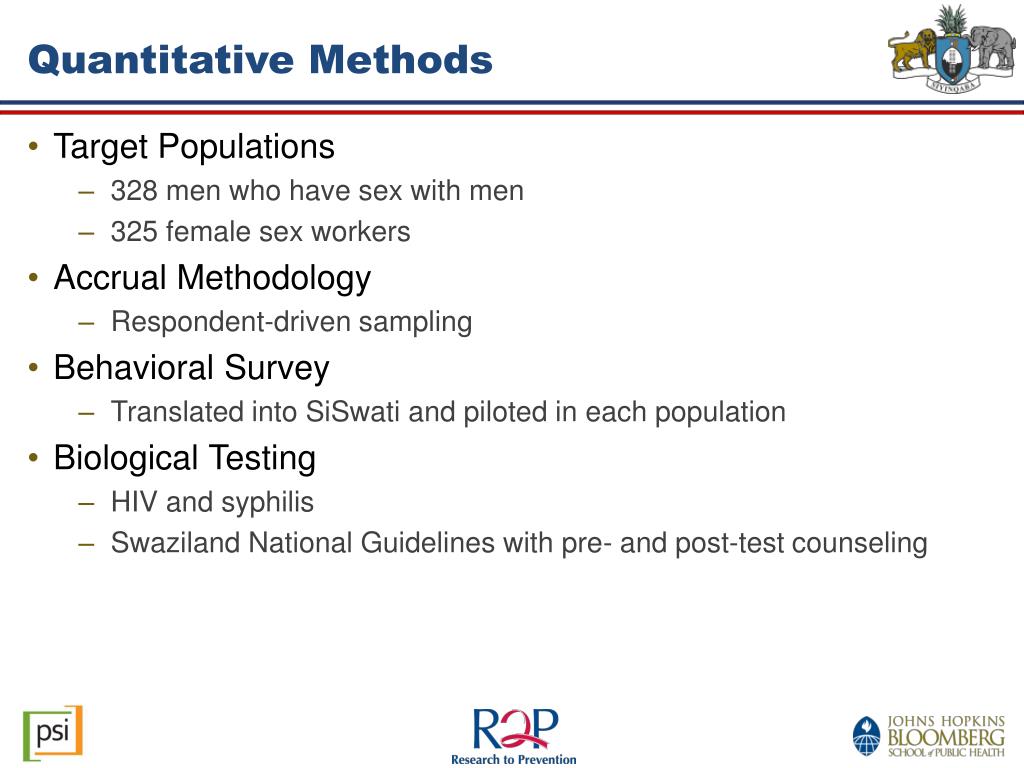 Quantitative Methods

SIYINQABA

• Target Populations
– 328 men who have sex with men
– 325 female sex workers
• Accrual Methodology
– Respondent-driven sampling
• Behavioral Survey
– Translated into SiSwati and piloted in each population
• Biological Testing
– HIV and syphilis
– Swaziland National Guidelines with pre- and post-test counseling

psi

R2P
Research to Prevention

JOHNS HOPKINS
BLOOMBERG
SCHOOL of PUBLIC HEALTH